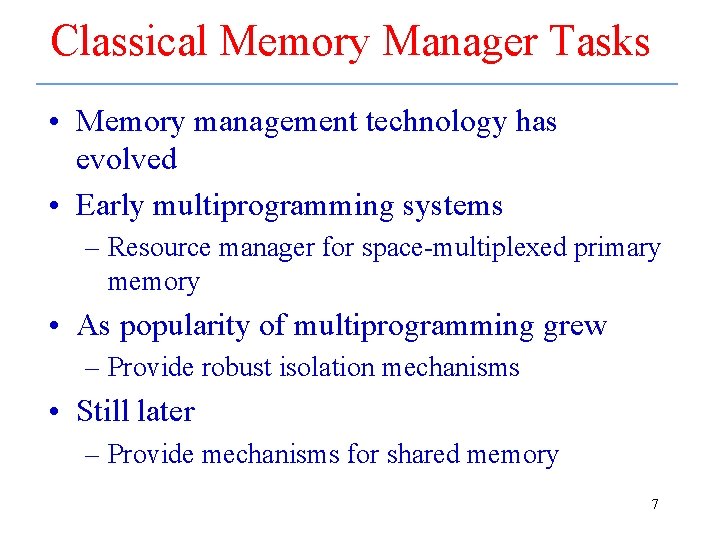 Classical Memory Manager Tasks

• Memory management technology has evolved

• Early multiprogramming systems

– Resource manager for space-multiplexed primary memory

• As popularity of multiprogramming grew

– Provide robust isolation mechanisms

• Still later

– Provide mechanisms for shared memory

7